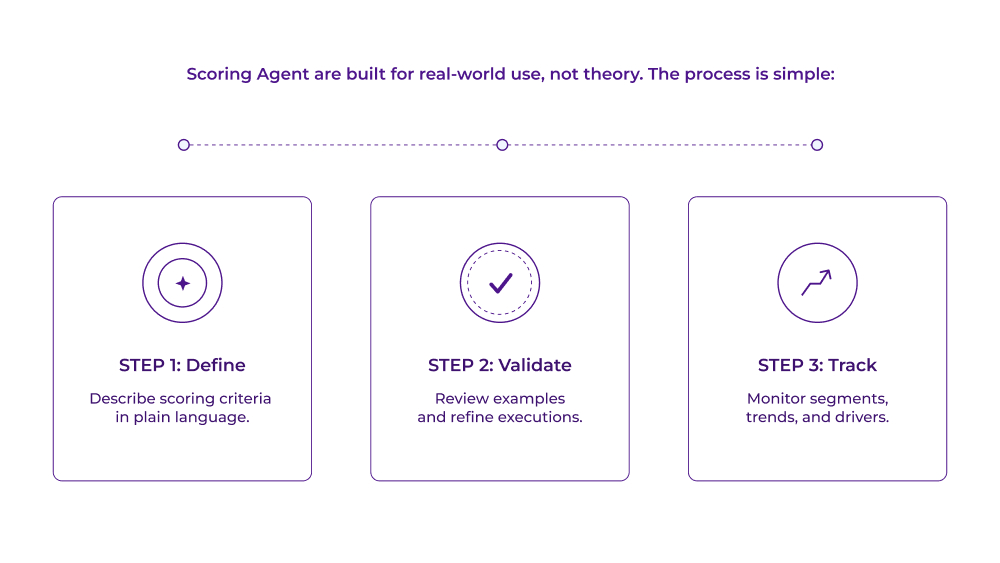 Scoring Agent are built for real-world use, not theory. The process is simple:

STEP 1: Define

Describe scoring criteria in plain language.

STEP 2: Validate

Review examples and refine executions.

STEP 3: Track

Monitor segments, trends, and drivers.